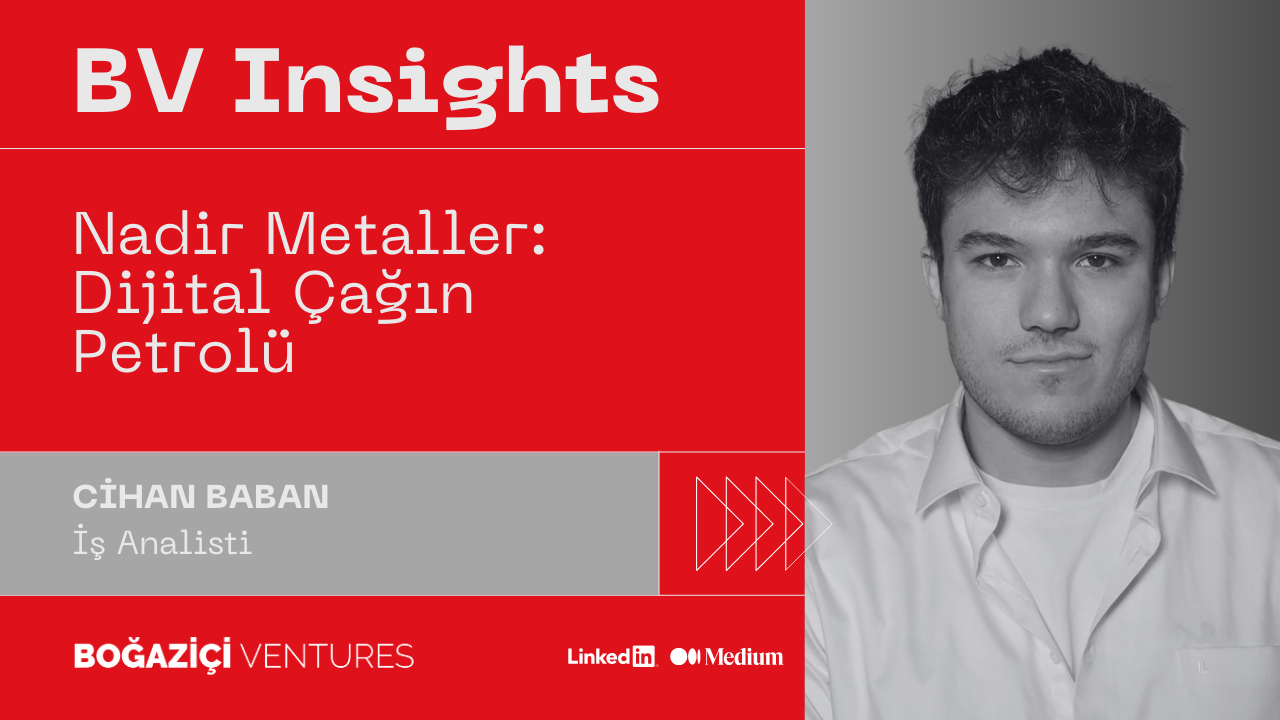 BV Insights

Nadir Metaller: Dijital Çağın Petrolü

CİHAN BABAN
İş Analisti

BOĞAZİÇİ VENTURES

LinkedIn Medium